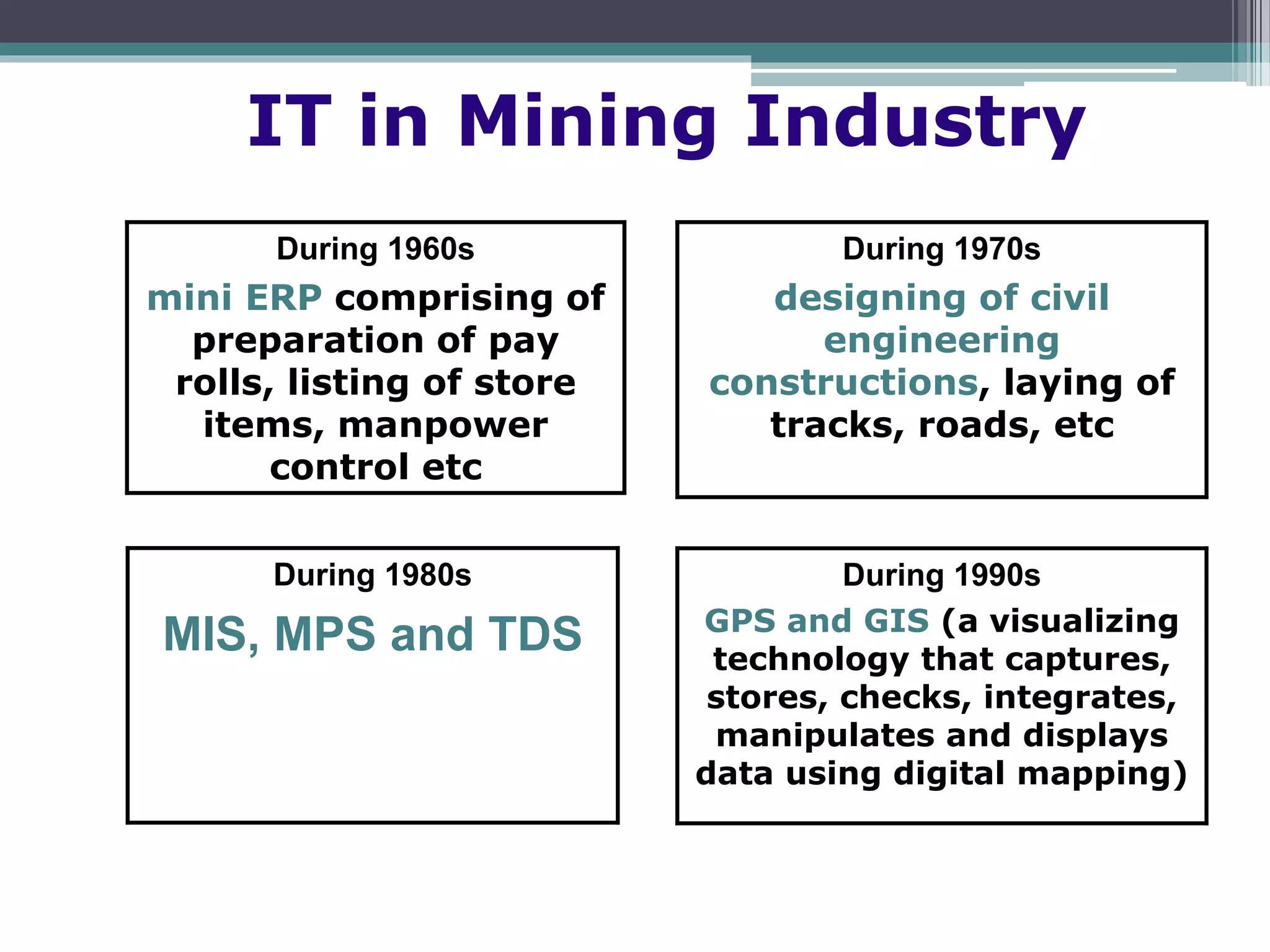 IT in Mining Industry

During 1960s

mini ERP comprising of preparation of pay rolls, listing of store items, manpower control etc

During 1970s

designing of civil engineering constructions, laying of tracks, roads, etc

During 1980s

MIS, MPS and TDS

During 1990s

GPS and GIS (a visualizing technology that captures, stores, checks, integrates, manipulates and displays data using digital mapping)